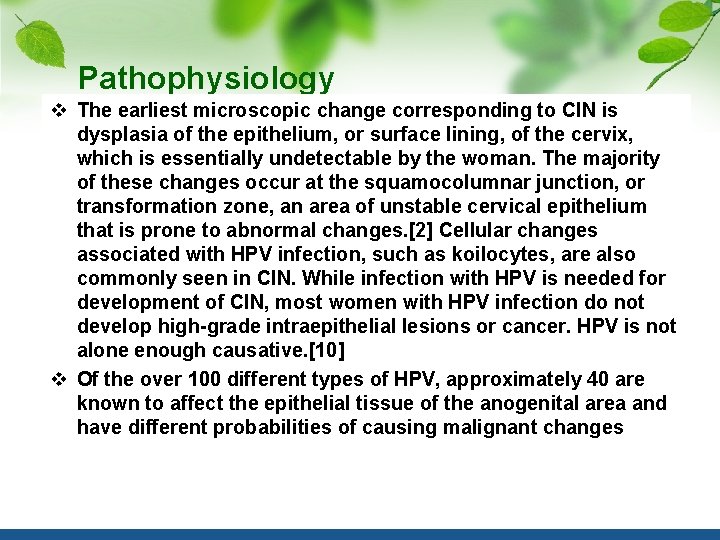 Pathophysiology

❖ The earliest microscopic change corresponding to CIN is dysplasia of the epithelium, or surface lining, of the cervix, which is essentially undetectable by the woman. The majority of these changes occur at the squamocolumnar junction, or transformation zone, an area of unstable cervical epithelium that is prone to abnormal changes.[2] Cellular changes associated with HPV infection, such as koilocytes, are also commonly seen in CIN. While infection with HPV is needed for development of CIN, most women with HPV infection do not develop high-grade intraepithelial lesions or cancer. HPV is not alone enough causative.[10]

❖ Of the over 100 different types of HPV, approximately 40 are known to affect the epithelial tissue of the anogenital area and have different probabilities of causing malignant changes